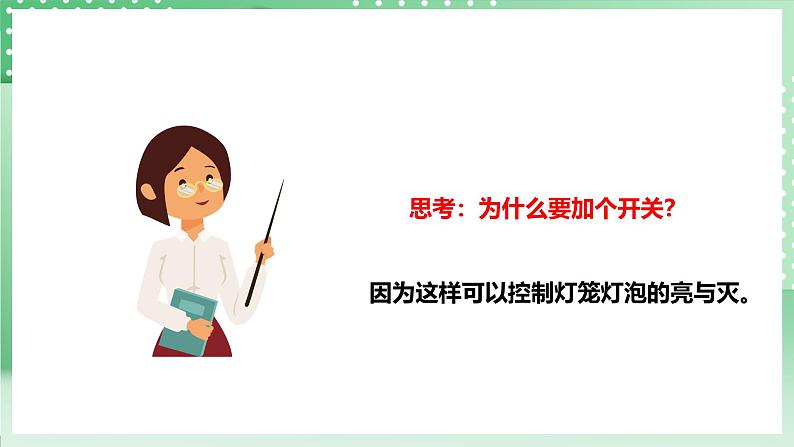 思考：为什么要加个开关？

因为这样可以控制灯笼灯泡的亮与灭。